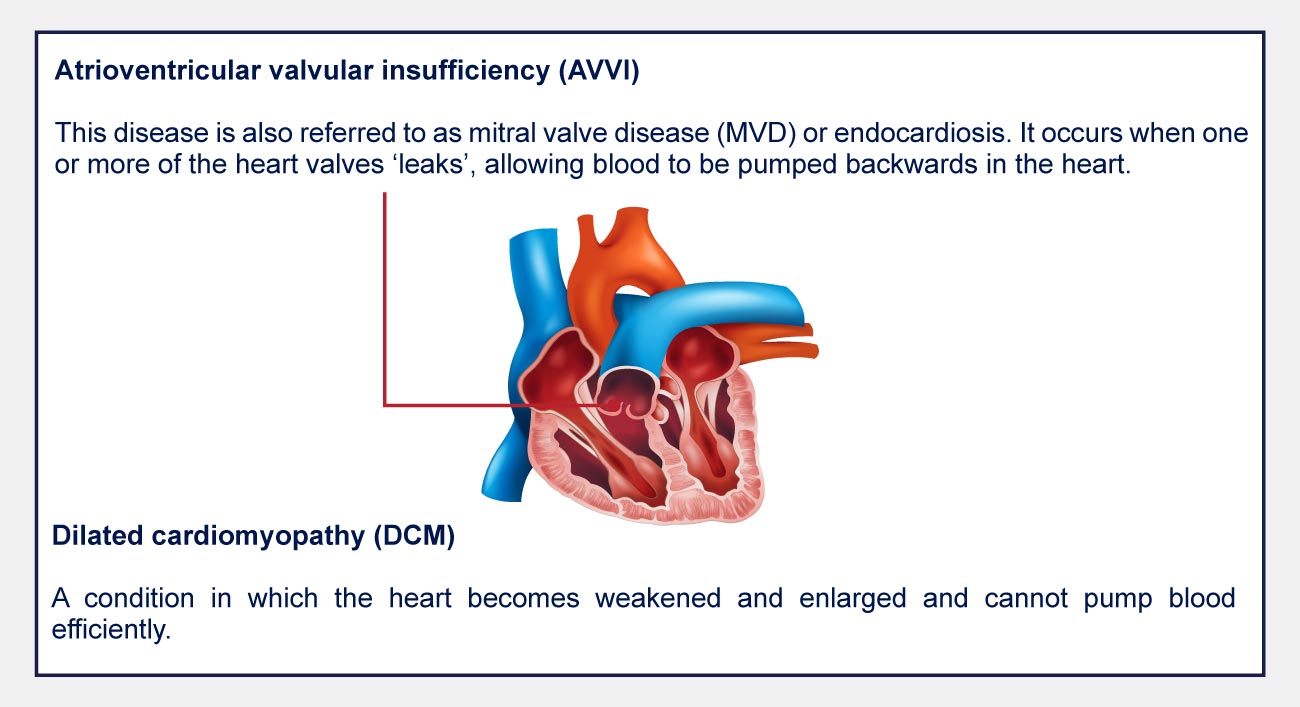 Atrioventricular valvular insufficiency (AVVI)

This disease is also referred to as mitral valve disease (MVD) or endocardiosis. It occurs when one or more of the heart valves ‘leaks’, allowing blood to be pumped backwards in the heart.

Dilated cardiomyopathy (DCM)

A condition in which the heart becomes weakened and enlarged and cannot pump blood efficiently.